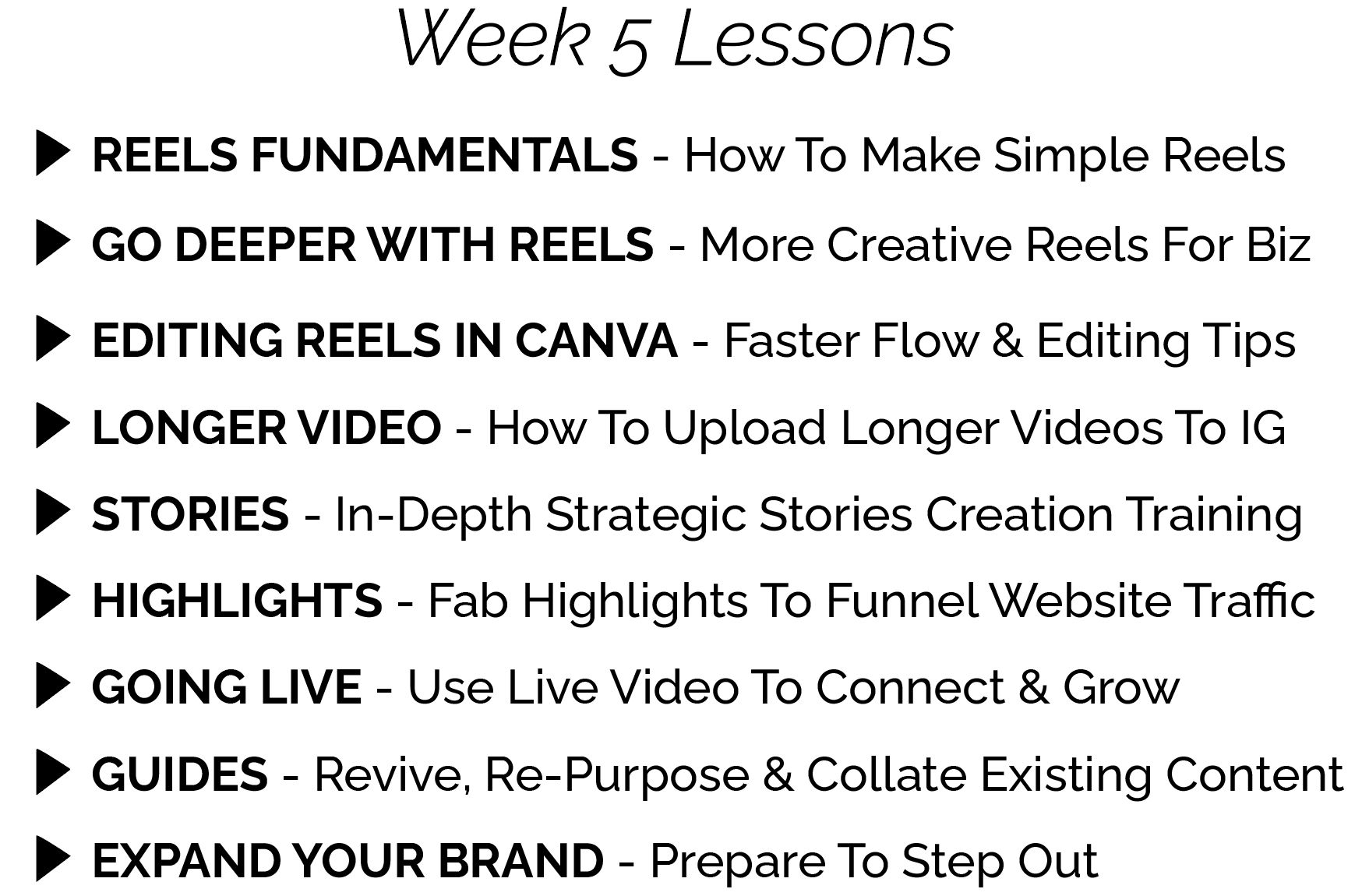 Week 5 Lessons

REELS FUNDAMENTALS - How To Make Simple Reels

GO DEEPER WITH REELS - More Creative Reels For Biz

EDITING REELS IN CANVA - Faster Flow & Editing Tips

LONGER VIDEO - How To Upload Longer Videos To IG

STORIES - In-Depth Strategic Stories Creation Training

HIGHLIGHTS - Fab Highlights To Funnel Website Traffic

GOING LIVE - Use Live Video To Connect & Grow

GUIDES - Revive, Re-Purpose & Collate Existing Content

EXPAND YOUR BRAND - Prepare To Step Out